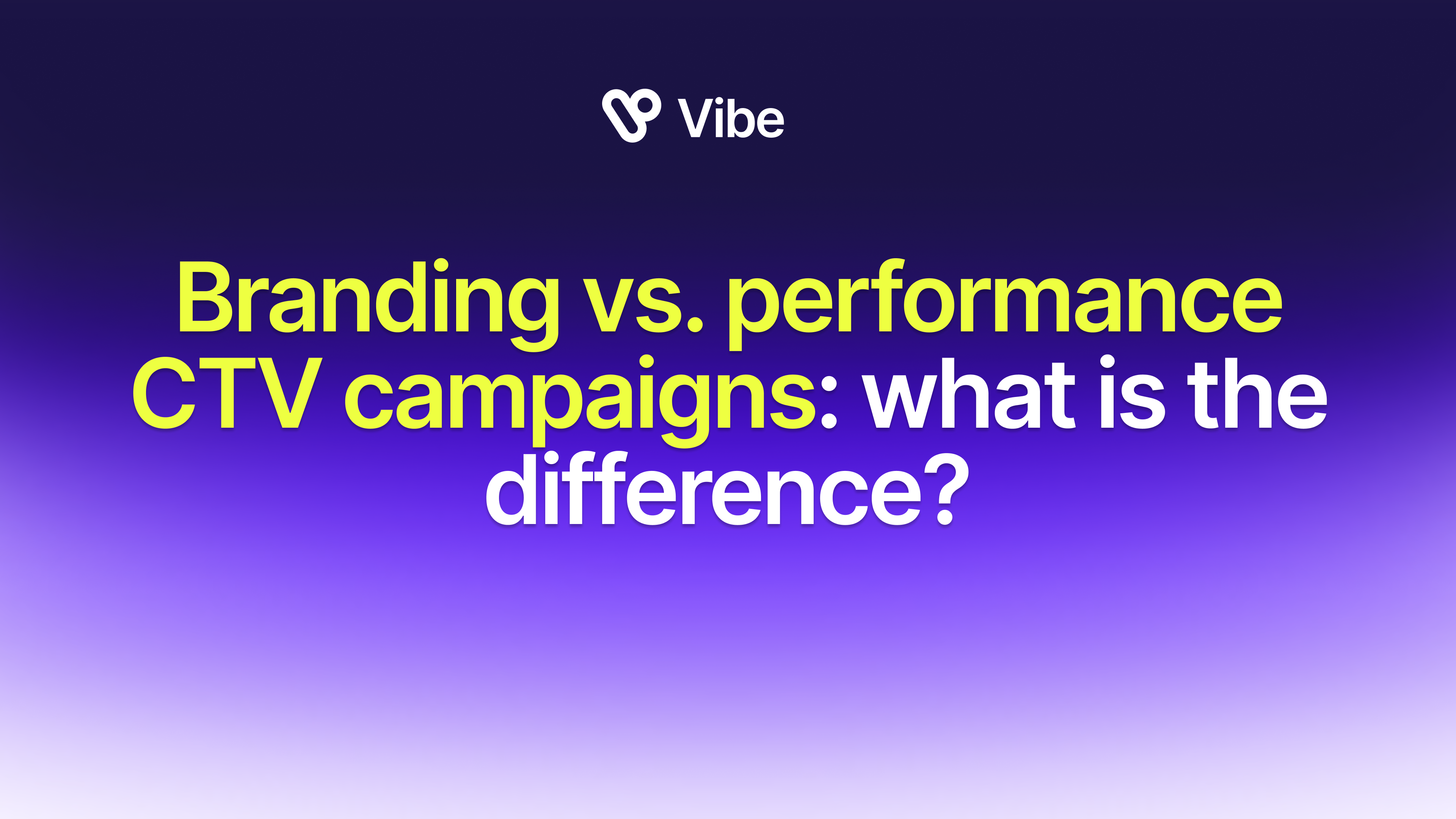 Vibe

Branding vs. performance CTV campaigns: what is the difference?